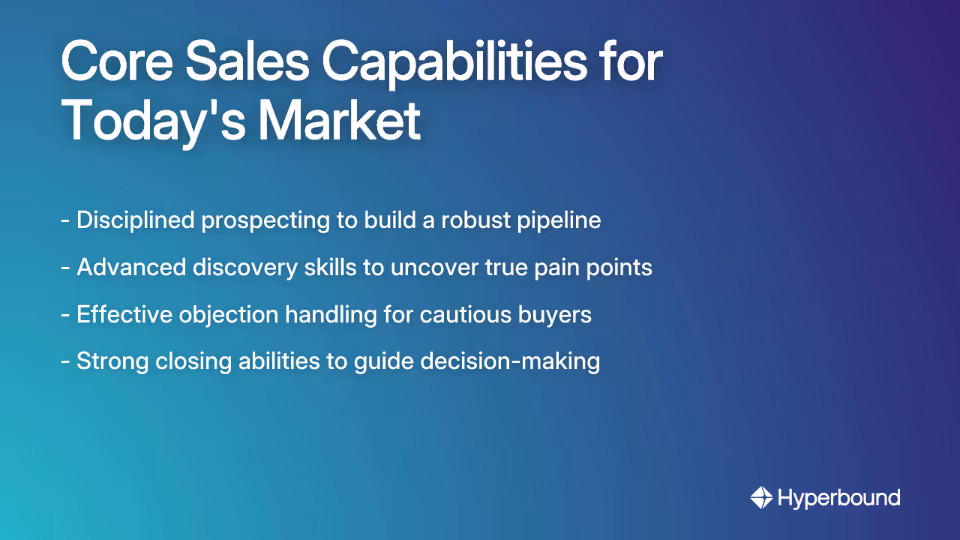 Core Sales Capabilities for Today's Market

- Disciplined prospecting to build a robust pipeline

- Advanced discovery skills to uncover true pain points

- Effective objection handling for cautious buyers

- Strong closing abilities to guide decision-making

Hyperbound